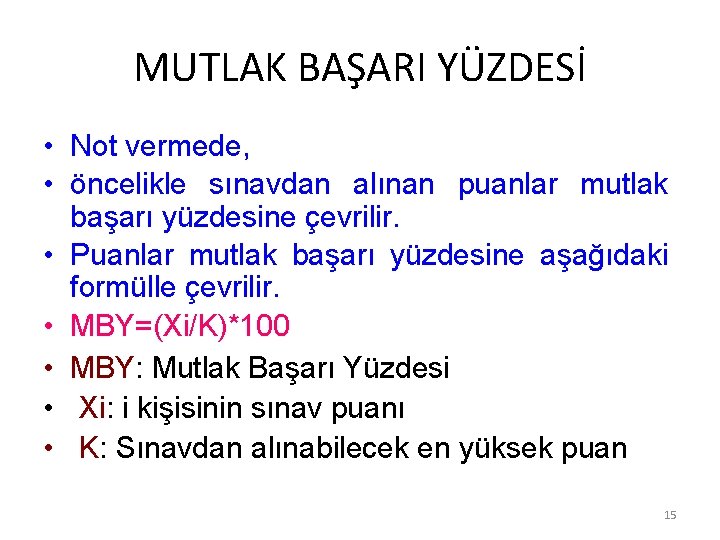 MUTLAK BAŞARI YÜZDESİ

• Not vermede,
• öncelikle sınavdan alınan puanlar mutlak başarı yüzdesine çevrilir.
• Puanlar mutlak başarı yüzdesine aşağıdaki formülle çevrilir.
• MBY=(Xi/K)*100
• MBY: Mutlak Başarı Yüzdesi
• Xi: i kişisinin sınav puanı
• K: Sınavdan alınabilecek en yüksek puan

15